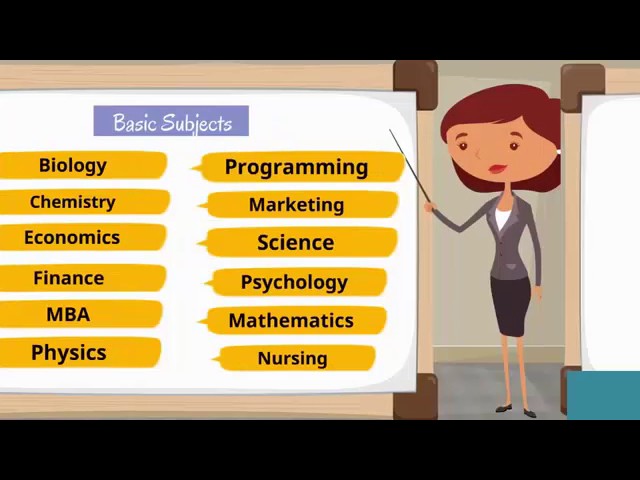 Basic Subjects

Biology
Chemistry
Economics
Finance
MBA
Physics

Programming
Marketing
Science
Psychology
Mathematics
Nursing